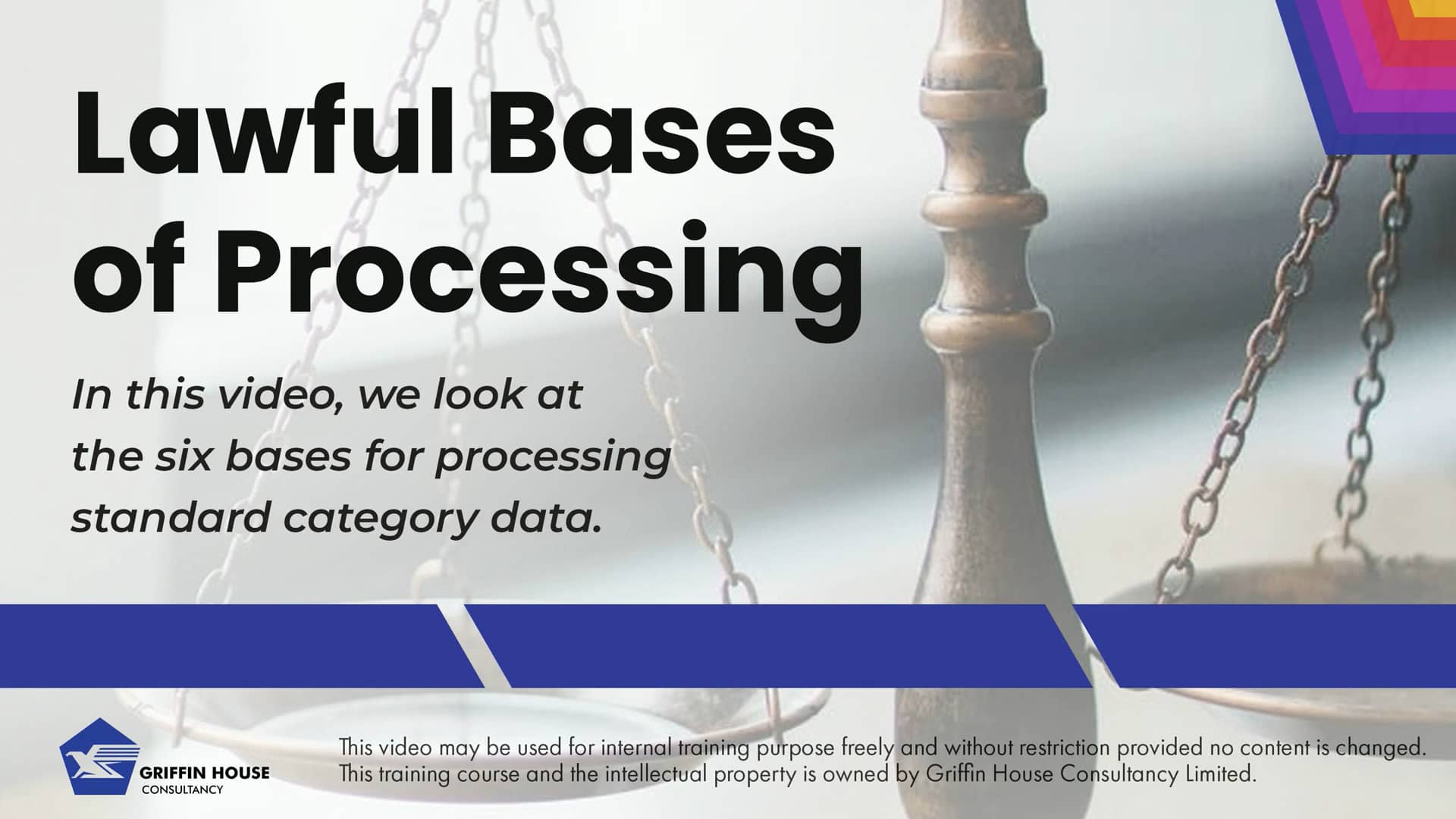 Lawful Bases of Processing

In this video, we look at the six bases for processing standard category data.

GRIFFIN HOUSE
CONSULTANCY

This video may be used for internal training purpose freely and without restriction provided no content is changed. This training course and the intellectual property is owned by Griffin House Consultancy Limited.